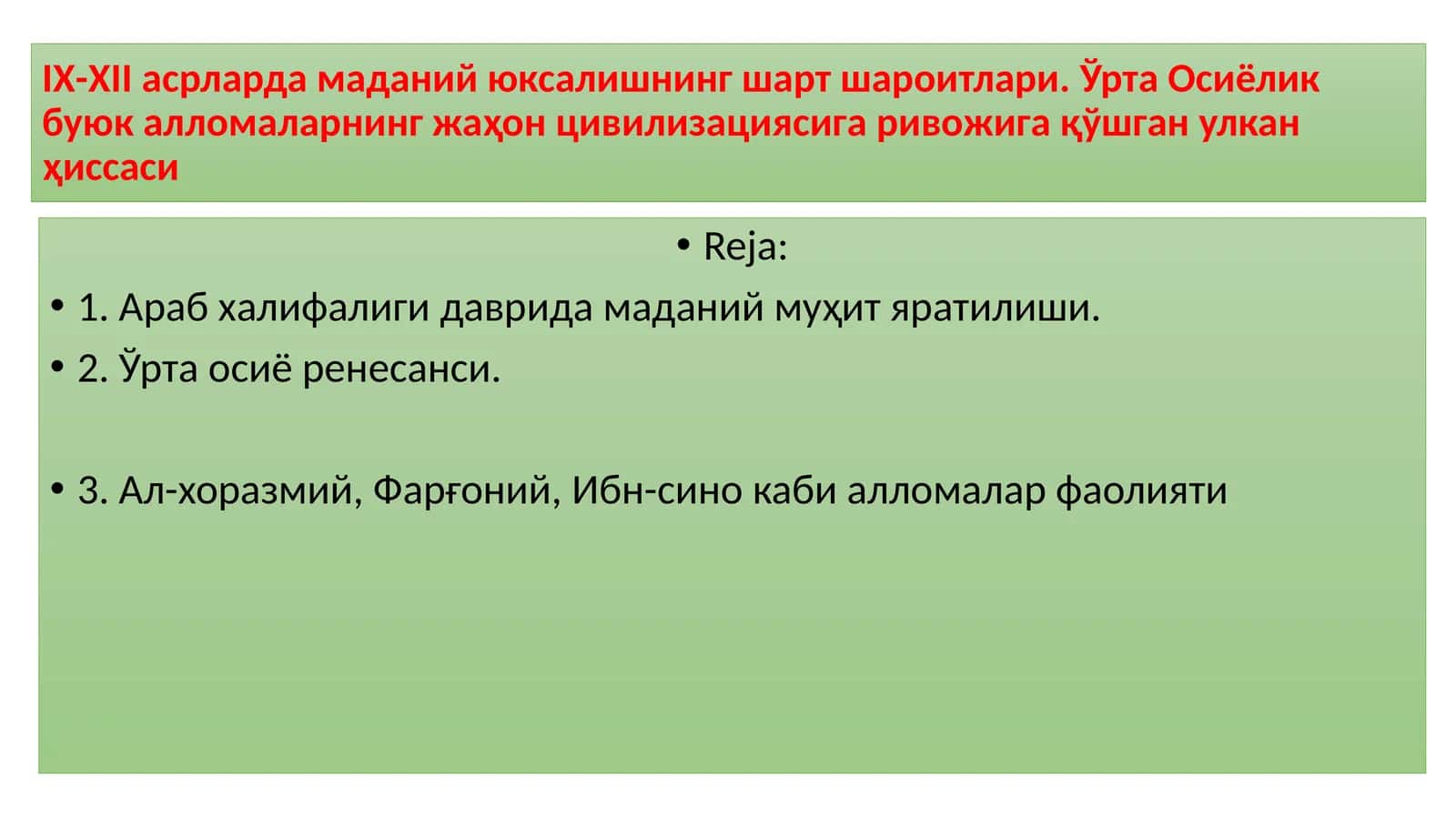 IX-XII асрларда маданий юксалишнинг шарт шароитлари. Ўрта Осиёлик буюк алломаларнинг жаҳон цивилизациясига ривожига қўшган улкан ҳиссаси

• Reja:

• 1. Араб халифалиги даврида маданий муҳит яратилиши.

• 2. Ўрта осиё ренесанси.

• 3. Ал-хоразмий, Фарғоний, Ибн-сино каби алломалар фаолияти